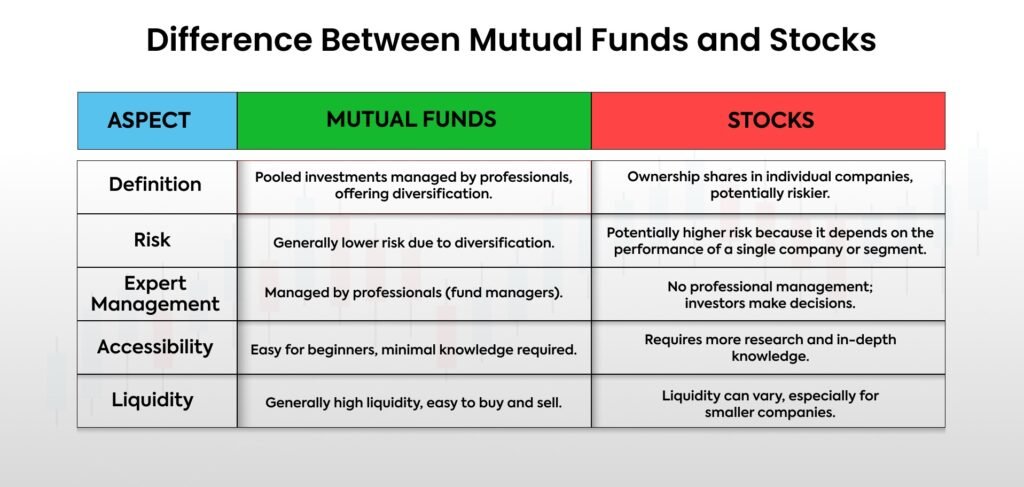 Difference Between Mutual Funds and Stocks

| ASPECT | MUTUAL FUNDS | STOCKS |
|---|---|---|
| Definition | Pooled investments managed by professionals, offering diversification. | Ownership shares in individual companies, potentially riskier. |
| Risk | Generally lower risk due to diversification. | Potentially higher risk because it depends on the performance of a single company or segment. |
| Expert Management | Managed by professionals (fund managers). | No professional management; investors make decisions. |
| Accessibility | Easy for beginners, minimal knowledge required. | Requires more research and in-depth knowledge. |
| Liquidity | Generally high liquidity, easy to buy and sell. | Liquidity can vary, especially for smaller companies. |